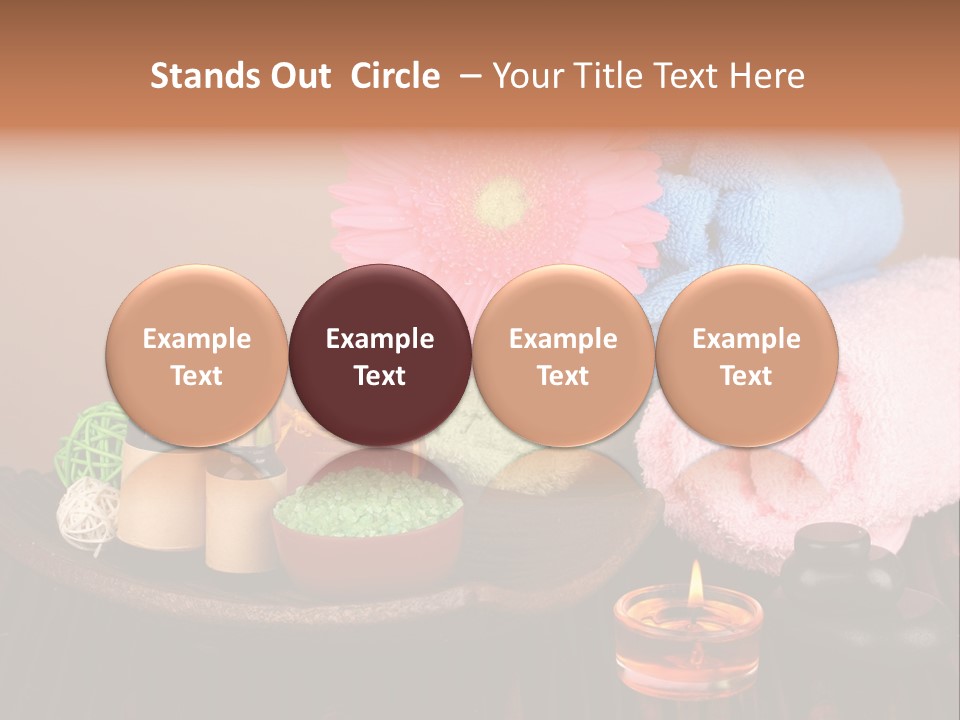 Stands Out Circle – Your Title Text Here

Example Text

Example Text

Example Text

Example Text